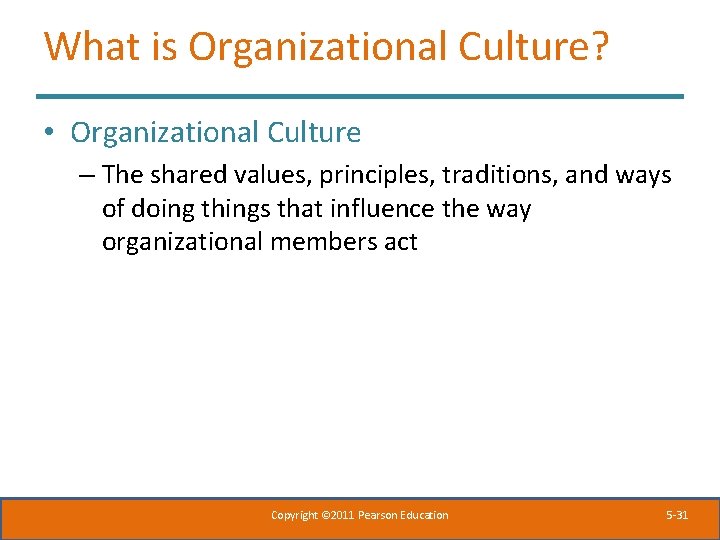 What is Organizational Culture?

• Organizational Culture

– The shared values, principles, traditions, and ways of doing things that influence the way organizational members act

Copyright ©2011 Pearson Education

5-31